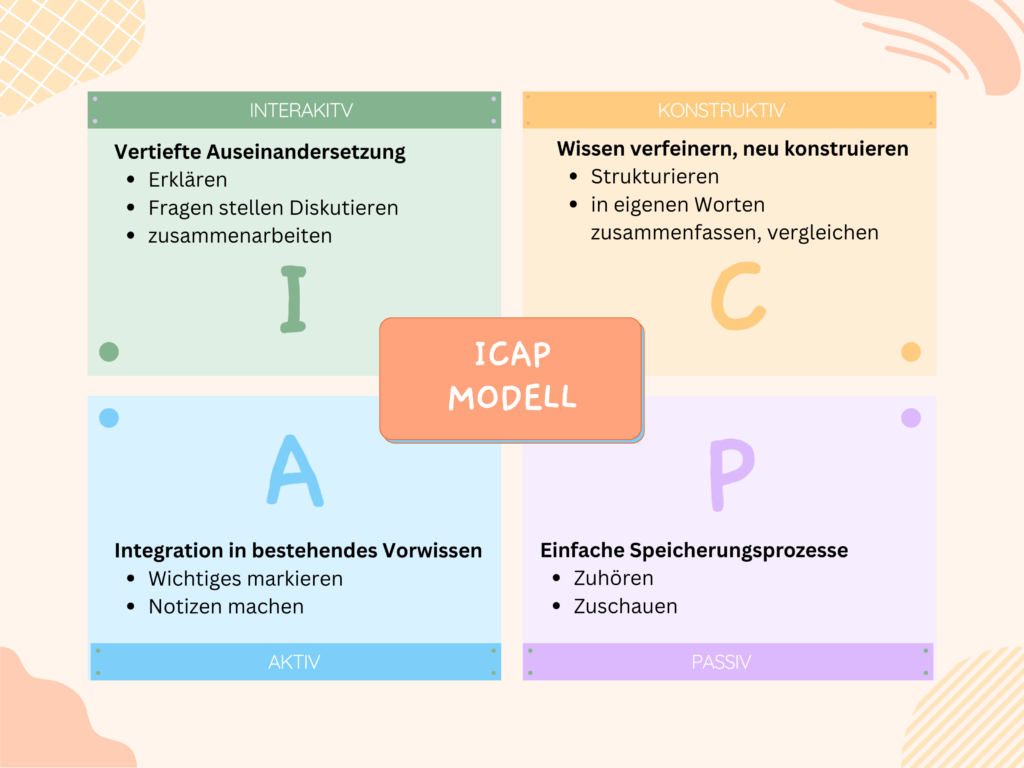 INTERAKITV

Vertiefte Auseinandersetzung
- Erklären
- Fragen stellen Diskutieren
- zusammenarbeiten

I

KONSTRUKTIV

Wissen verfeinern, neu konstruieren
- Strukturieren
- in eigenen Worten zusammenfassen, vergleichen

C

ICAP MODELL

A

Integration in bestehendes Vorwissen
- Wichtiges markieren
- Notizen machen

AKTIV

P

Einfache Speicherungsprozesse
- Zuhören
- Zuschauen

PASSIV